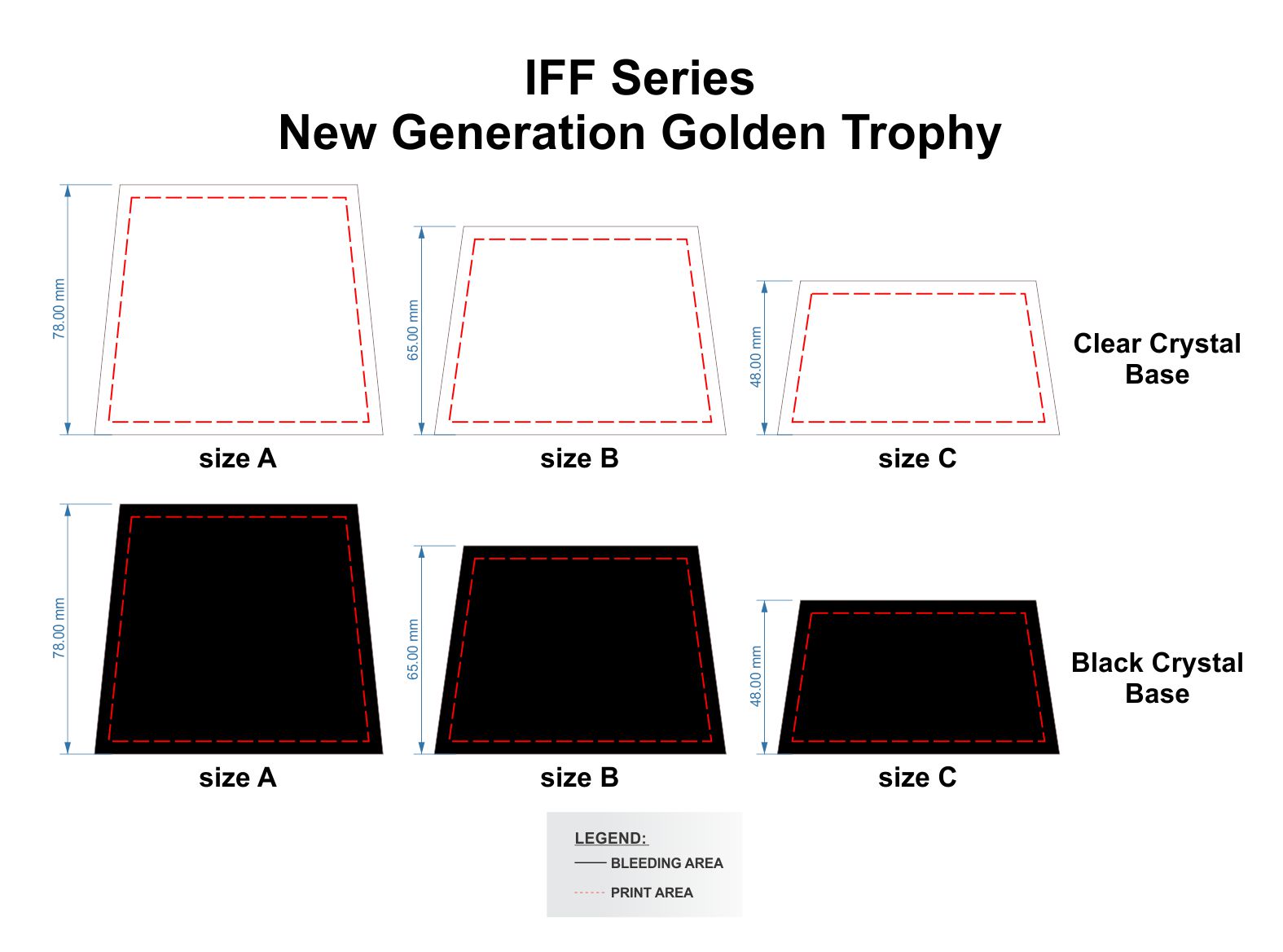 IFF Series
New Generation Golden Trophy

78.00 mm

65.00 mm

48.00 mm

Clear Crystal Base

size A

size B

size C

78.00 mm

65.00 mm

48.00 mm

Black Crystal Base

size A

size B

size C

LEGEND:
BLEEDING AREA
PRINT AREA